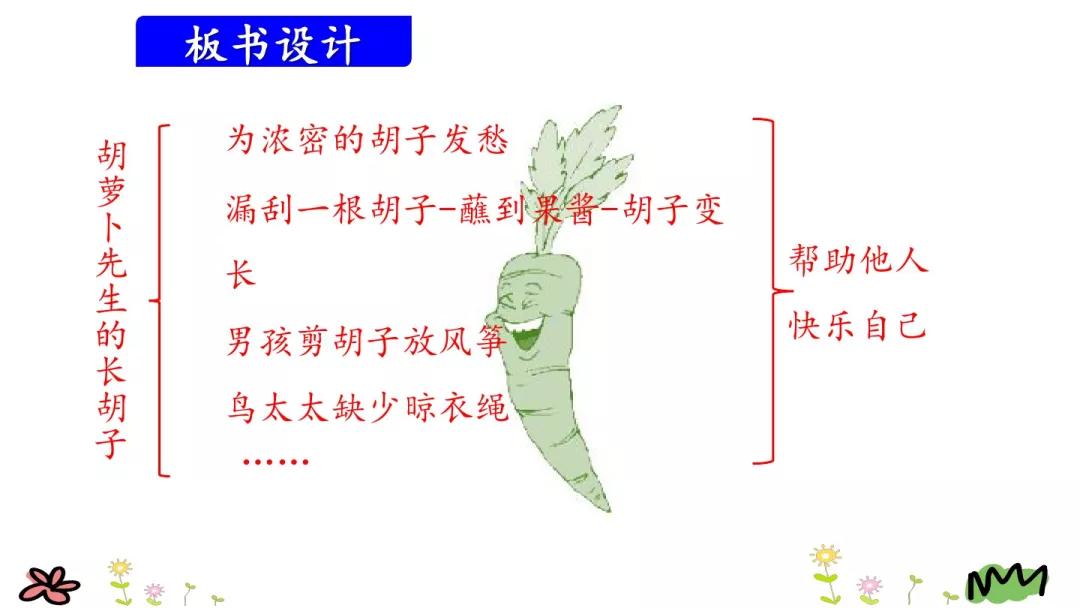 板书设计

胡萝卜先生的长胡子

为浓密的胡子发愁

漏刮一根胡子-蘸到果酱-胡子变长

男孩剪胡子放风筝

鸟太太缺少晾衣绳

……

帮助他人
快乐自己